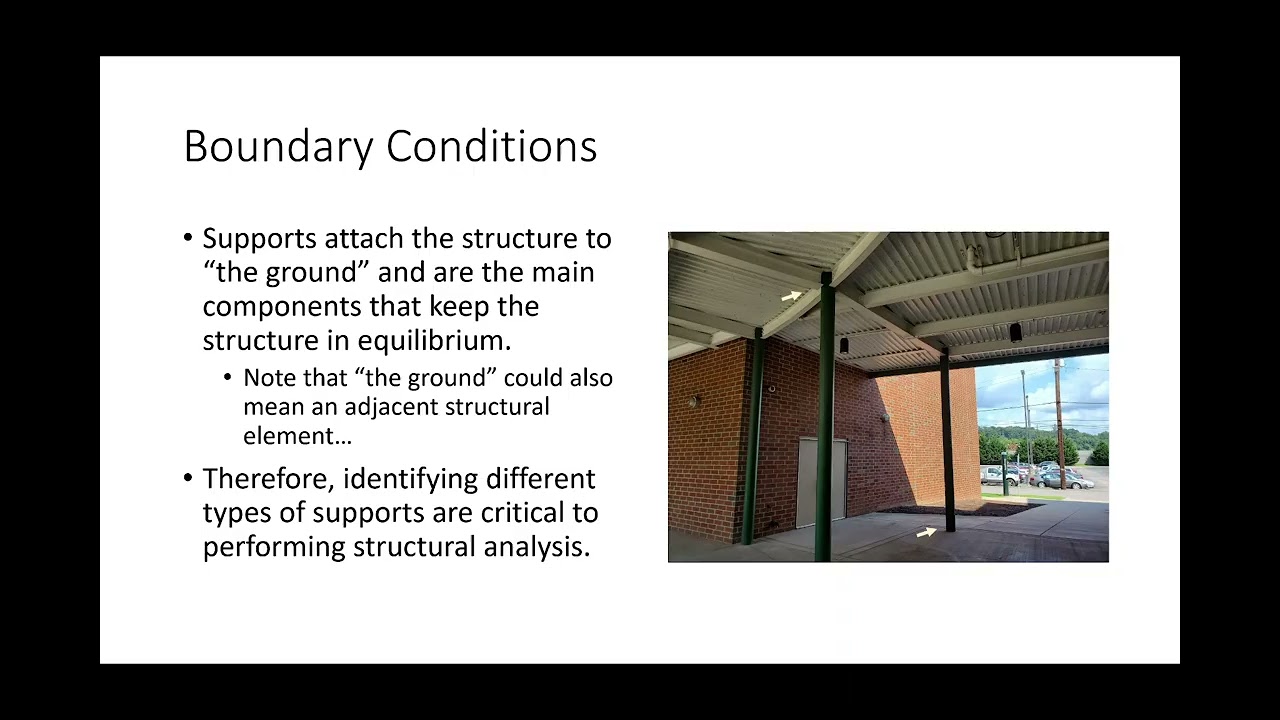 Boundary Conditions

• Supports attach the structure to “the ground” and are the main components that keep the structure in equilibrium.
  • Note that “the ground” could also mean an adjacent structural element…
• Therefore, identifying different types of supports are critical to performing structural analysis.